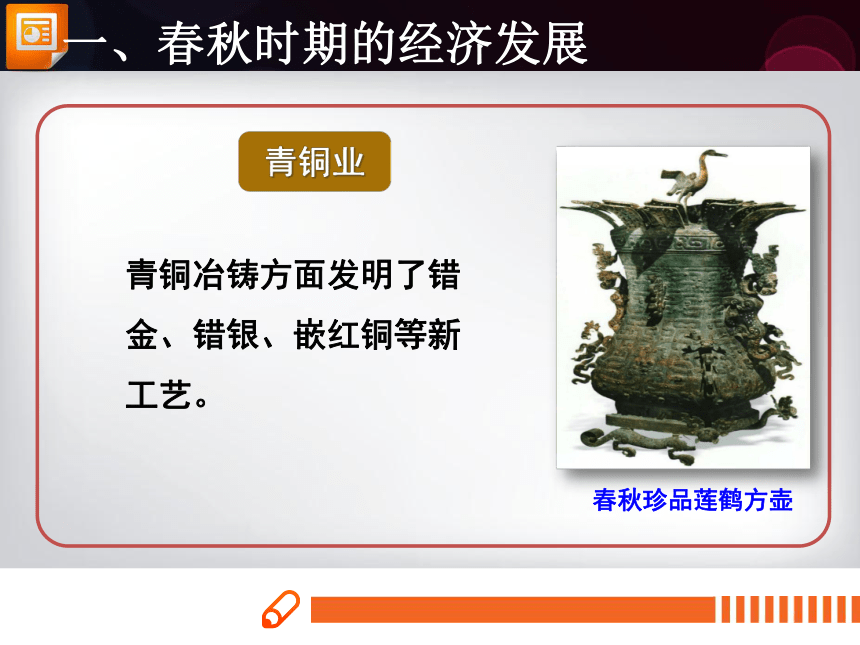 一、春秋时期的经济发展

青铜业

青铜冶铸方面发明了错金、错银、嵌红铜等新工艺。

春秋珍品莲鹤方壶